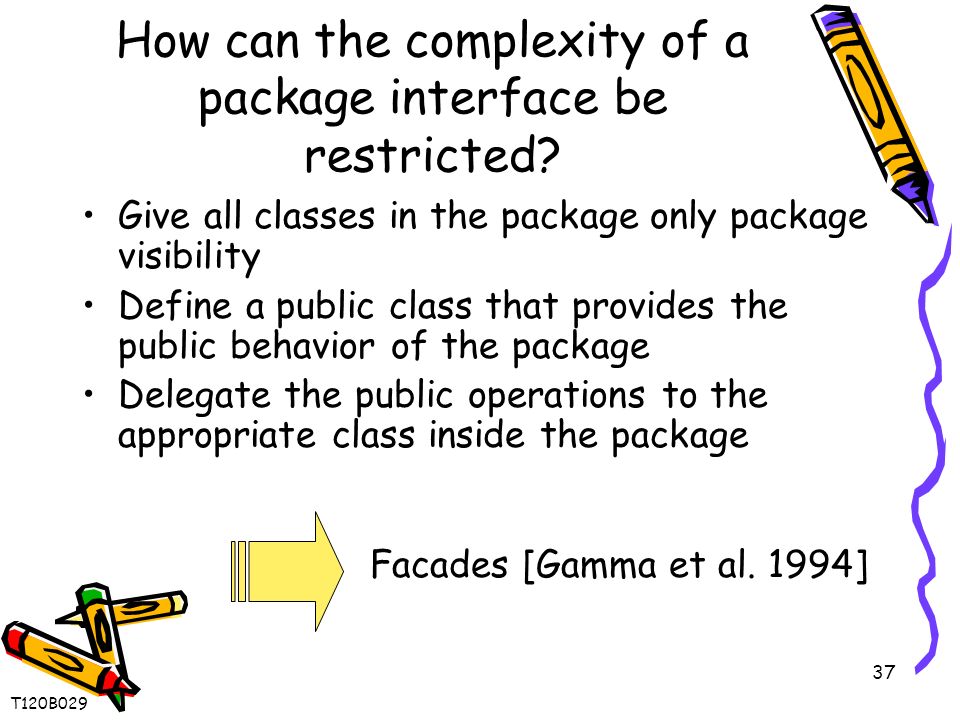 How can the complexity of a package interface be restricted?

• Give all classes in the package only package visibility
• Define a public class that provides the public behavior of the package
• Delegate the public operations to the appropriate class inside the package

Facades [Gamma et al. 1994]

37

T120B029